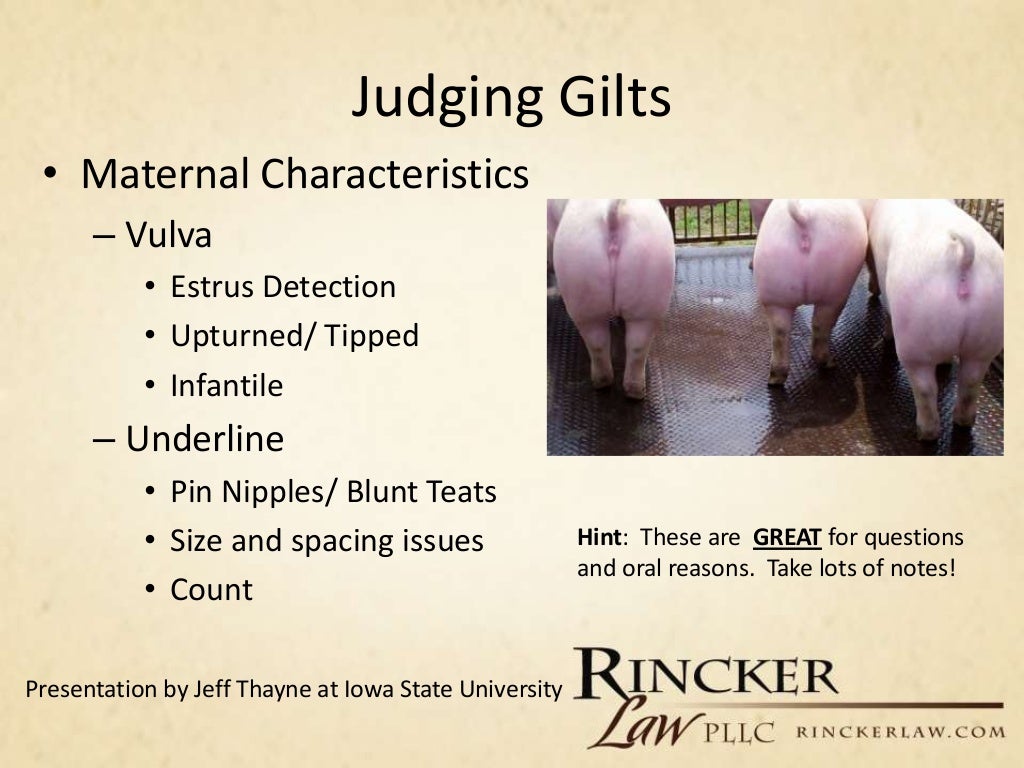 Judging Gilts

• Maternal Characteristics
– Vulva
• Estrus Detection
• Upturned/ Tipped
• Infantile
– Underline
• Pin Nipples/ Blunt Teats
• Size and spacing issues
• Count

Hint: These are GREAT for questions and oral reasons. Take lots of notes!

Presentation by Jeff Thayne at Iowa State University

RINCKER Law PLLC RINCKERLAW.COM